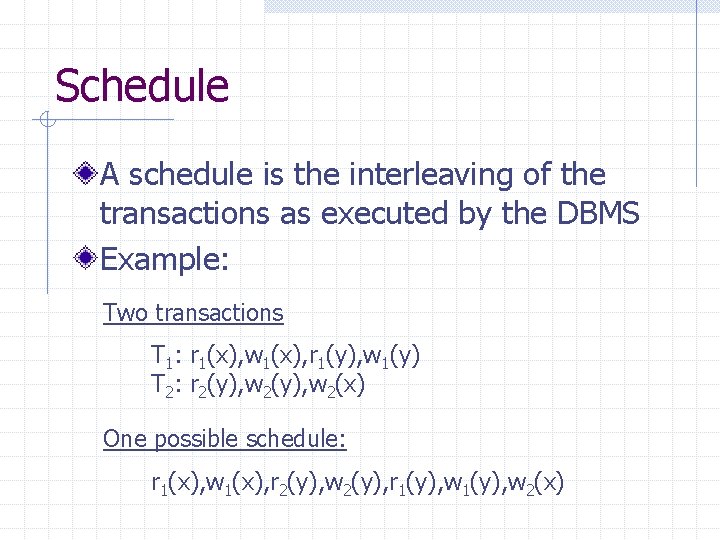 Schedule

A schedule is the interleaving of the transactions as executed by the DBMS

Example:

Two transactions

$T_1$: $r_1(x),w_1(x),r_1(y),w_1(y)$
$T_2$: $r_2(y),w_2(y),w_2(x)$

One possible schedule:

$r_1(x),w_1(x),r_2(y),w_2(y),r_1(y),w_1(y),w_2(x)$